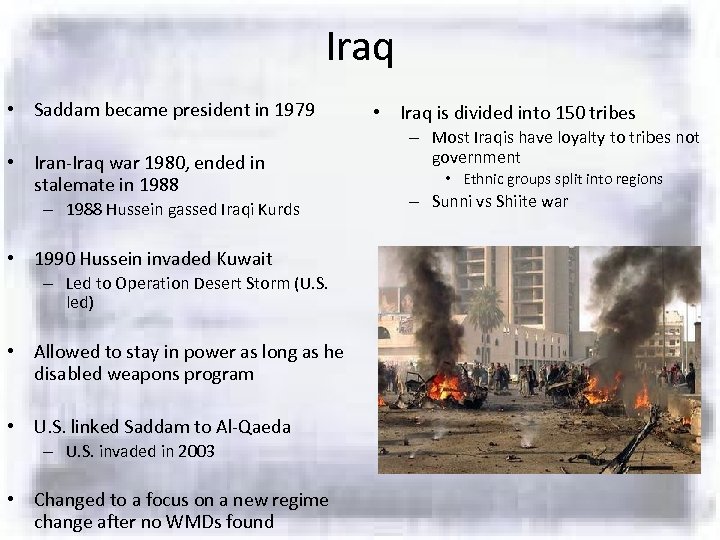 Iraq

• Saddam became president in 1979

• Iran-Iraq war 1980, ended in stalemate in 1988
– 1988 Hussein gassed Iraqi Kurds

• 1990 Hussein invaded Kuwait
– Led to Operation Desert Storm (U.S. led)

• Allowed to stay in power as long as he disabled weapons program

• U.S. linked Saddam to Al-Qaeda
– U.S. invaded in 2003

• Changed to a focus on a new regime change after no WMDs found

• Iraq is divided into 150 tribes
– Most Iraqis have loyalty to tribes not government
• Ethnic groups split into regions
– Sunni vs Shiite war